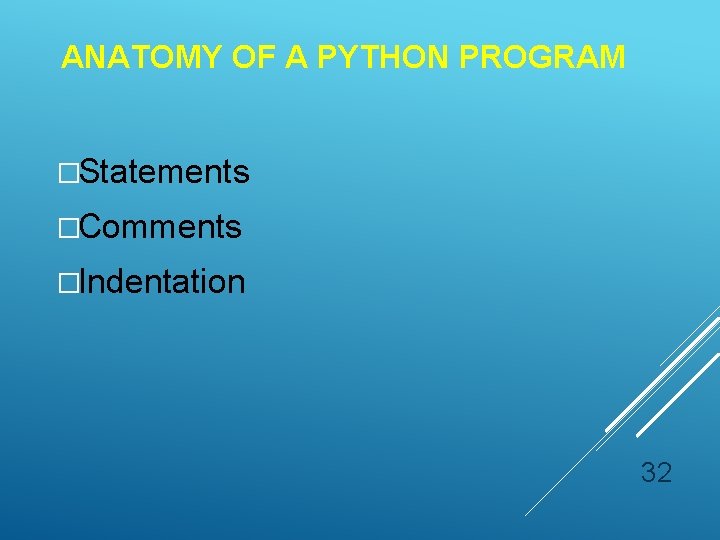 ANATOMY OF A PYTHON PROGRAM

□Statements

□Comments

□Indentation

32